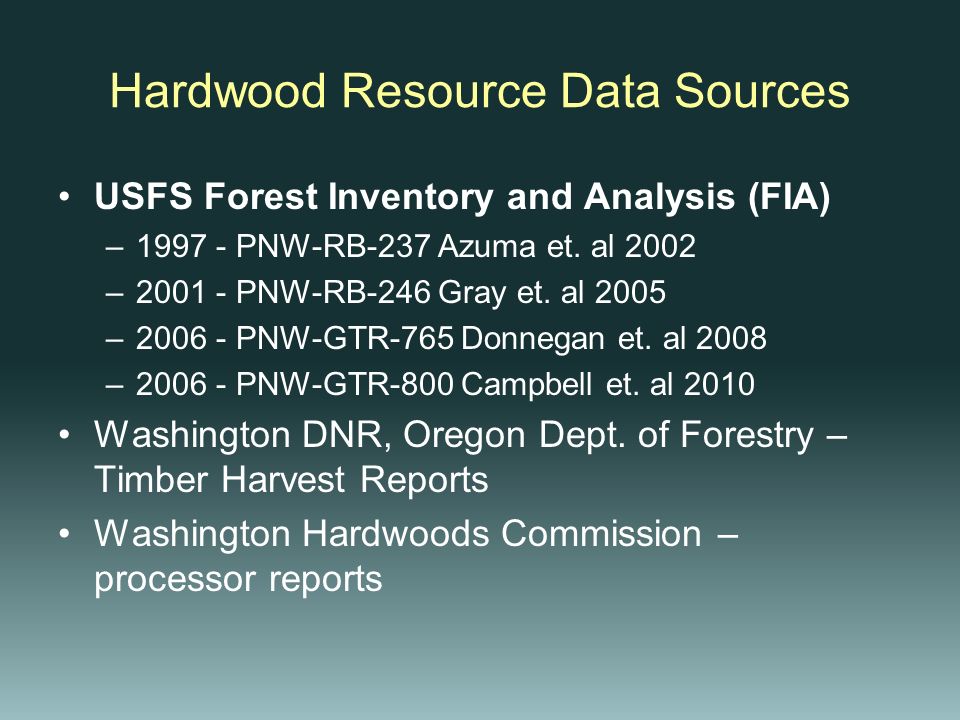 Hardwood Resource Data Sources

• USFS Forest Inventory and Analysis (FIA)
– 1997 - PNW-RB-237 Azuma et. al 2002
– 2001 - PNW-RB-246 Gray et. al 2005
– 2006 - PNW-GTR-765 Donnegan et. al 2008
– 2006 - PNW-GTR-800 Campbell et. al 2010
• Washington DNR, Oregon Dept. of Forestry – Timber Harvest Reports
• Washington Hardwoods Commission – processor reports